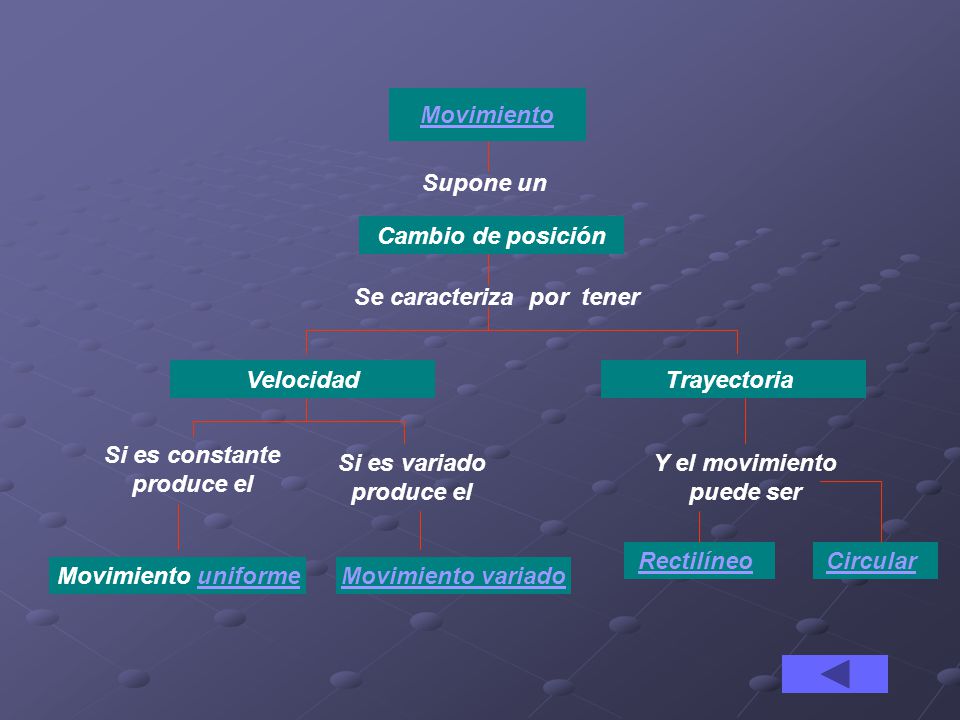 Movimiento

Supone un

Cambio de posición

Se caracteriza por tener

Velocidad

Trayectoria

Si es constante produce el

Si es variado produce el

Y el movimiento puede ser

Movimiento uniforme

Movimiento variado

Rectilíneo

Circular